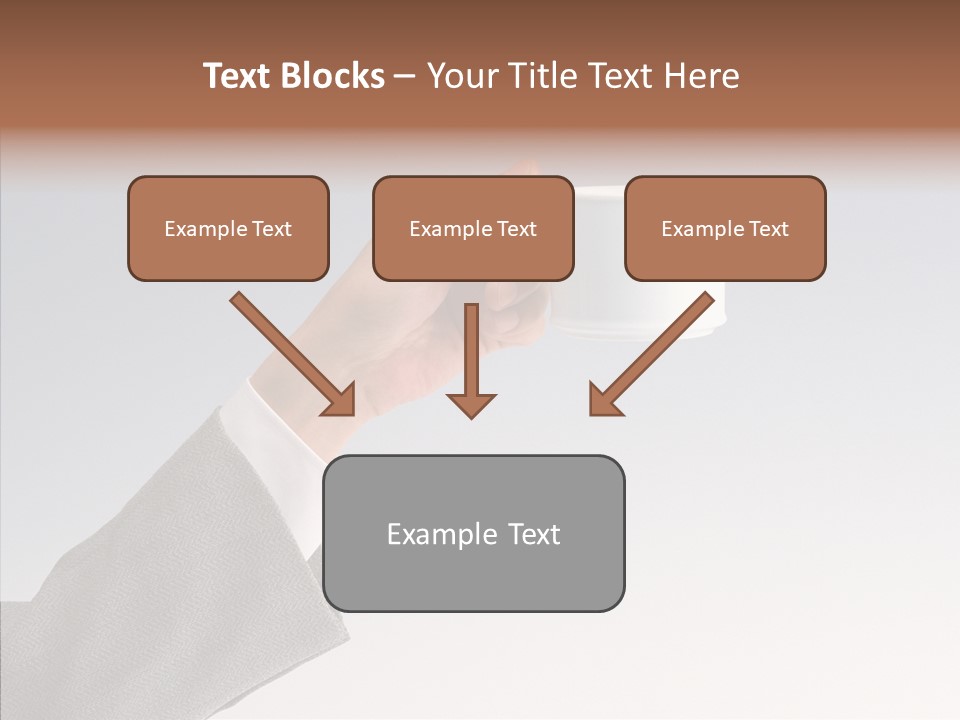 Text Blocks – Your Title Text Here

Example Text

Example Text

Example Text

Example Text